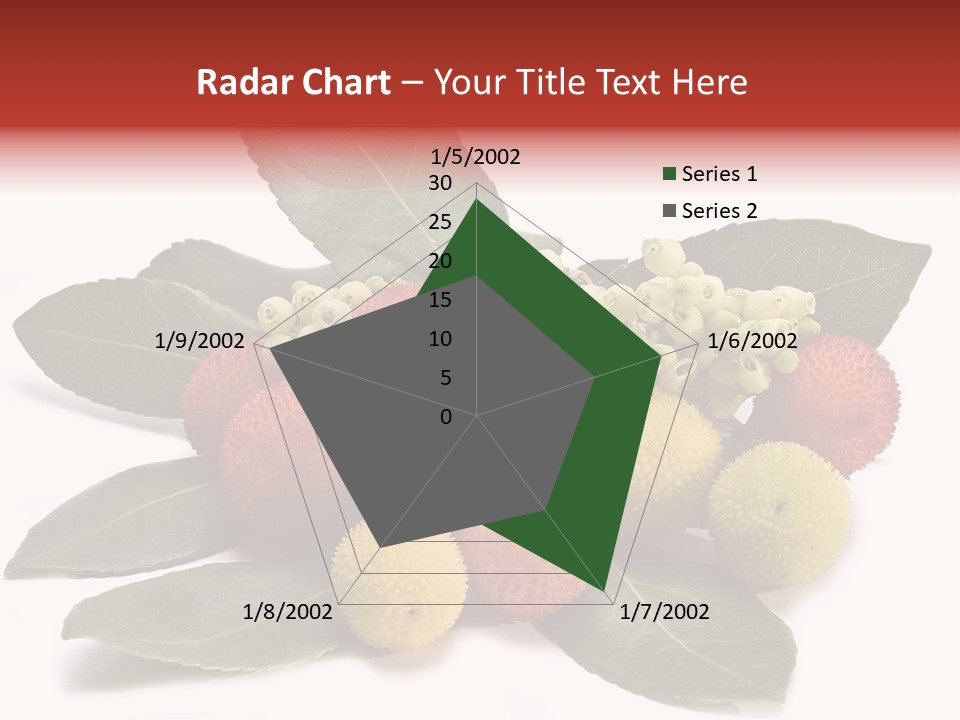 Radar Chart – Your Title Text Here

1/5/2002
30
25
20
15
10
5
0
1/6/2002
1/7/2002
1/8/2002
1/9/2002

Series 1
Series 2